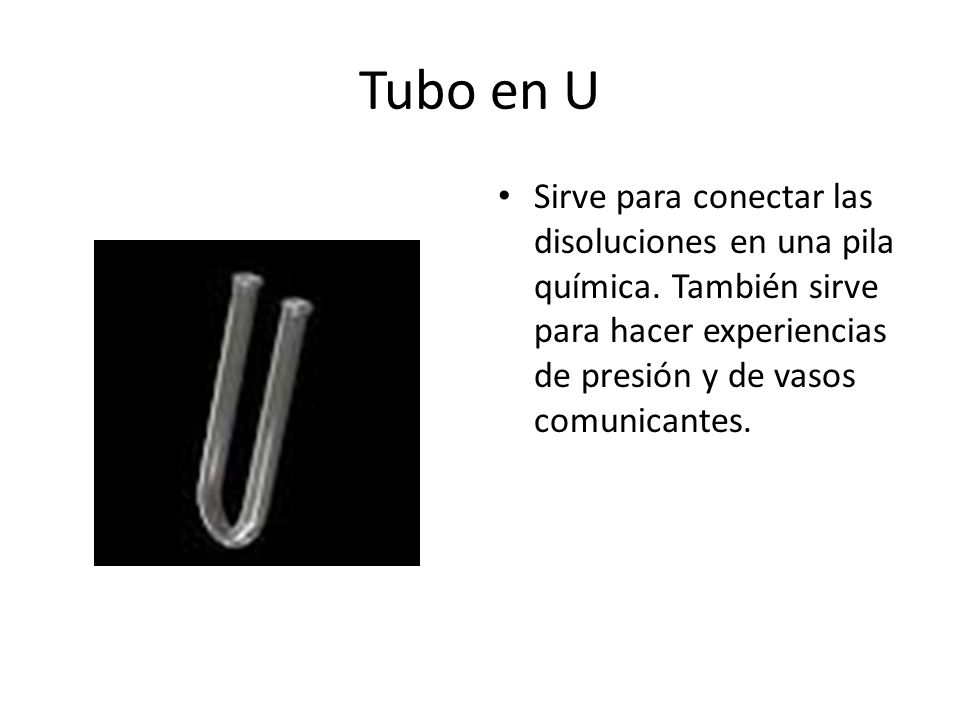 Tubo en U

• Sirve para conectar las disoluciones en una pila química. También sirve para hacer experiencias de presión y de vasos comunicantes.